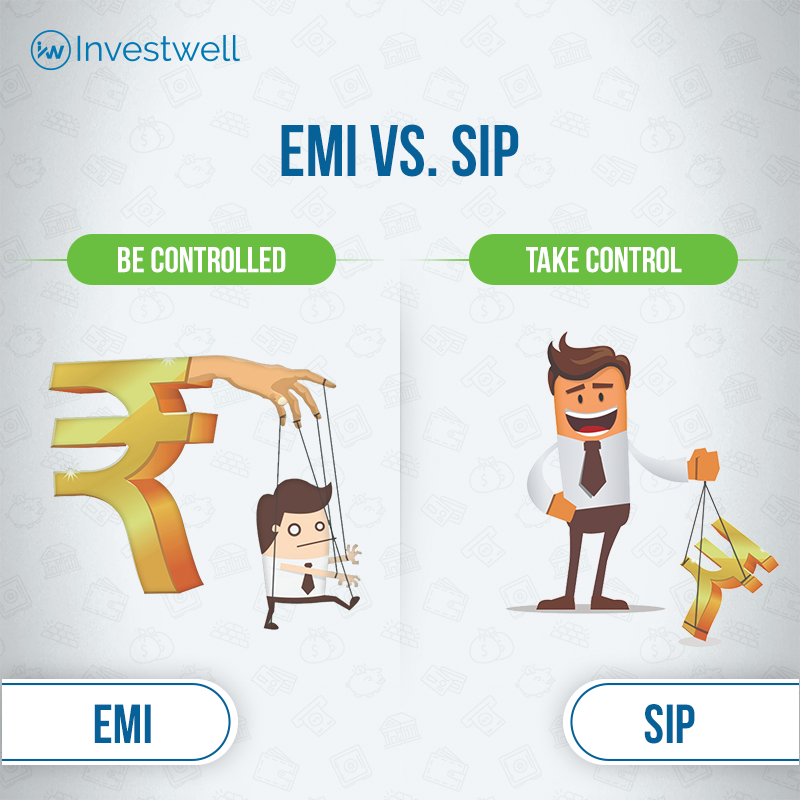 iw Investwell

EMI VS. SIP

BE CONTROLLED

TAKE CONTROL

EMI

SIP